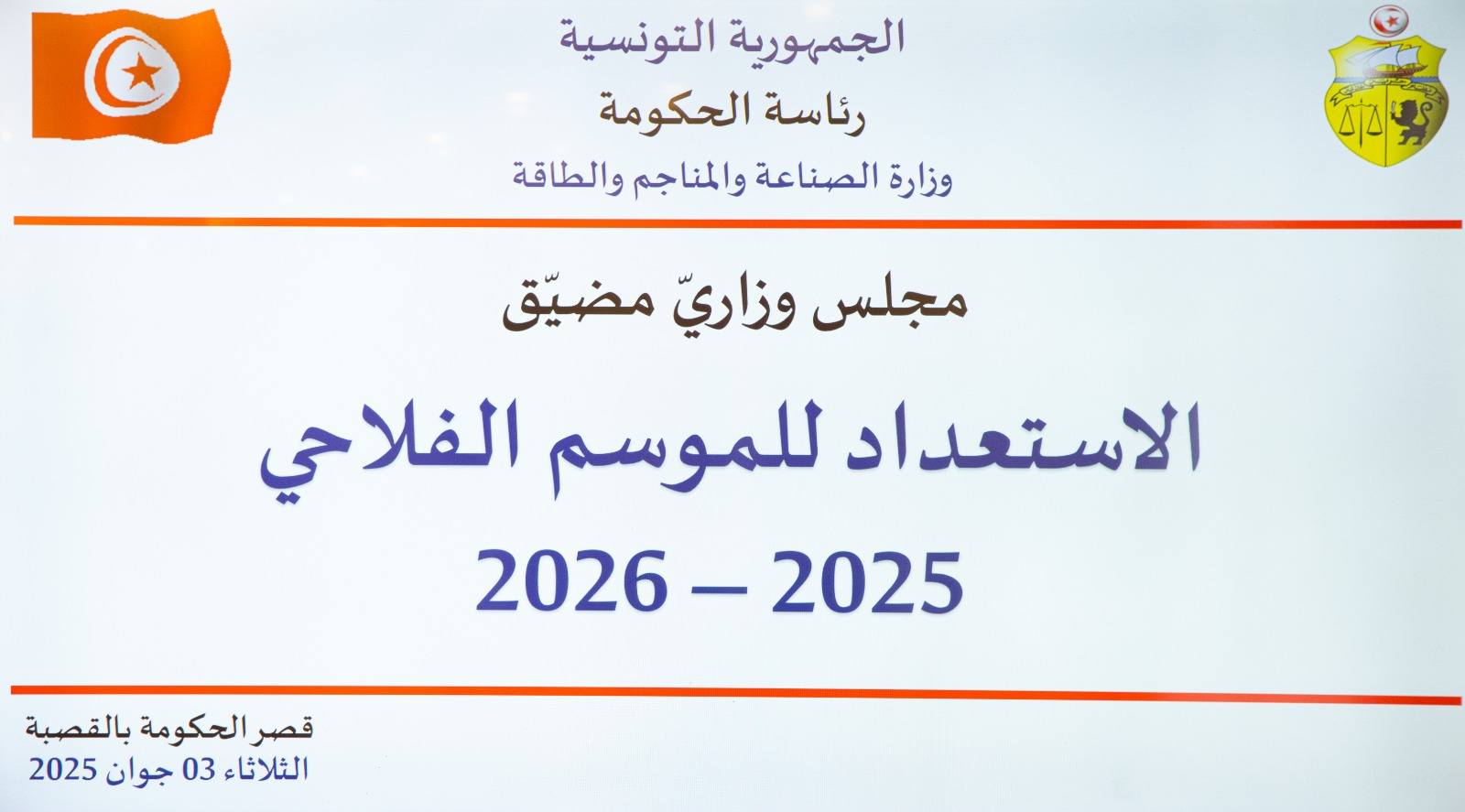 الجمهورية التونسية
رئاسة الحكومة
وزارة الصناعة والمناجم والطاقة

مجلس وزاريّ مضيّق

الاستعداد للموسم الفلاحي

2025 – 2026

قصر الحكومة بالقصبة
الثلاثاء 03 جوان 2025